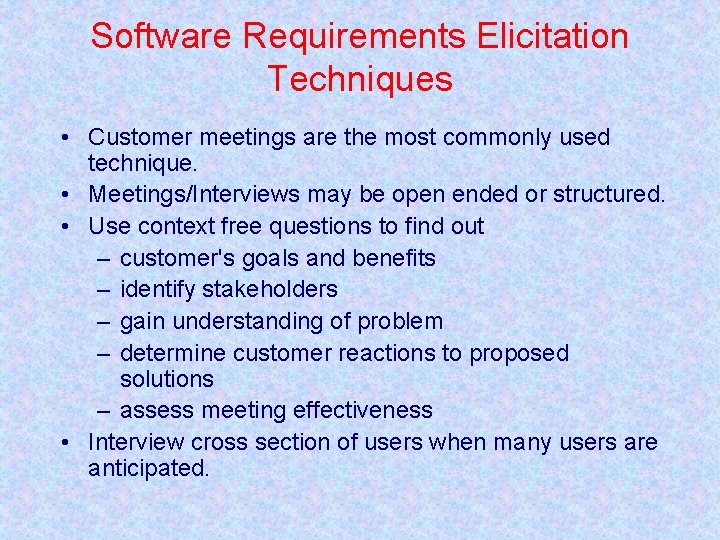 Software Requirements Elicitation Techniques

• Customer meetings are the most commonly used technique.
• Meetings/Interviews may be open ended or structured.
• Use context free questions to find out
– customer's goals and benefits
– identify stakeholders
– gain understanding of problem
– determine customer reactions to proposed solutions
– assess meeting effectiveness
• Interview cross section of users when many users are anticipated.